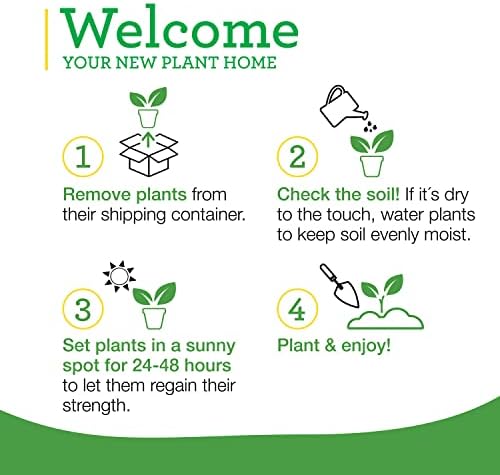 Welcome
YOUR NEW PLANT HOME

1

Remove plants from their shipping container.

2

Check the soil! If it´s dry to the touch, water plants to keep soil evenly moist.

3

Set plants in a sunny spot for 24-48 hours to let them regain their strength.

4

Plant & enjoy!